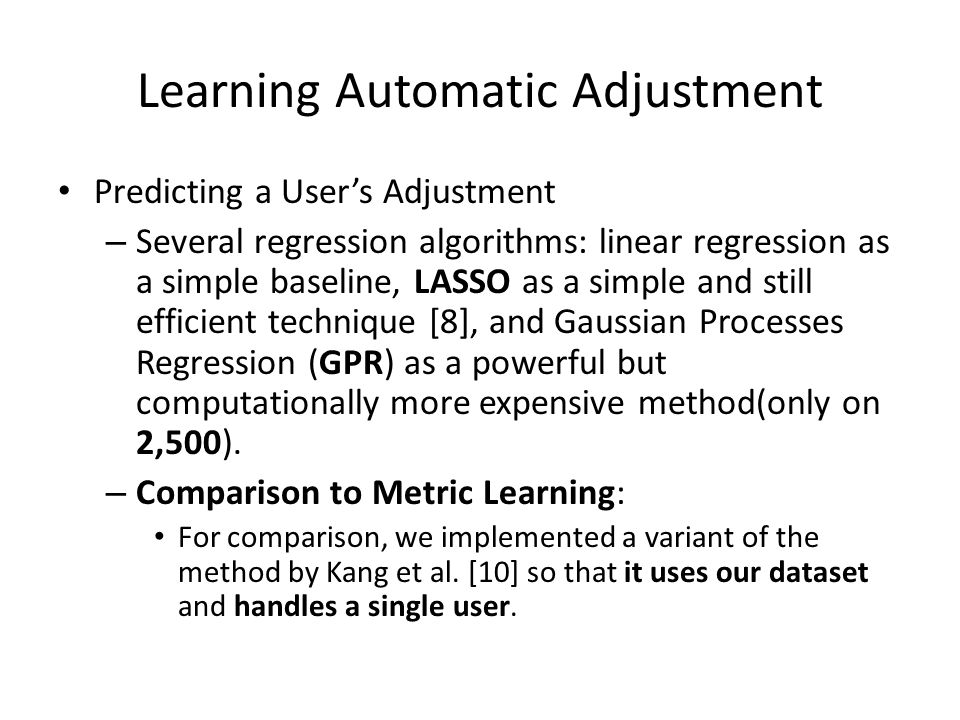 Learning Automatic Adjustment

• Predicting a User's Adjustment

– Several regression algorithms: linear regression as a simple baseline, LASSO as a simple and still efficient technique [8], and Gaussian Processes Regression (GPR) as a powerful but computationally more expensive method(only on 2,500).

– Comparison to Metric Learning:

• For comparison, we implemented a variant of the method by Kang et al. [10] so that it uses our dataset and handles a single user.